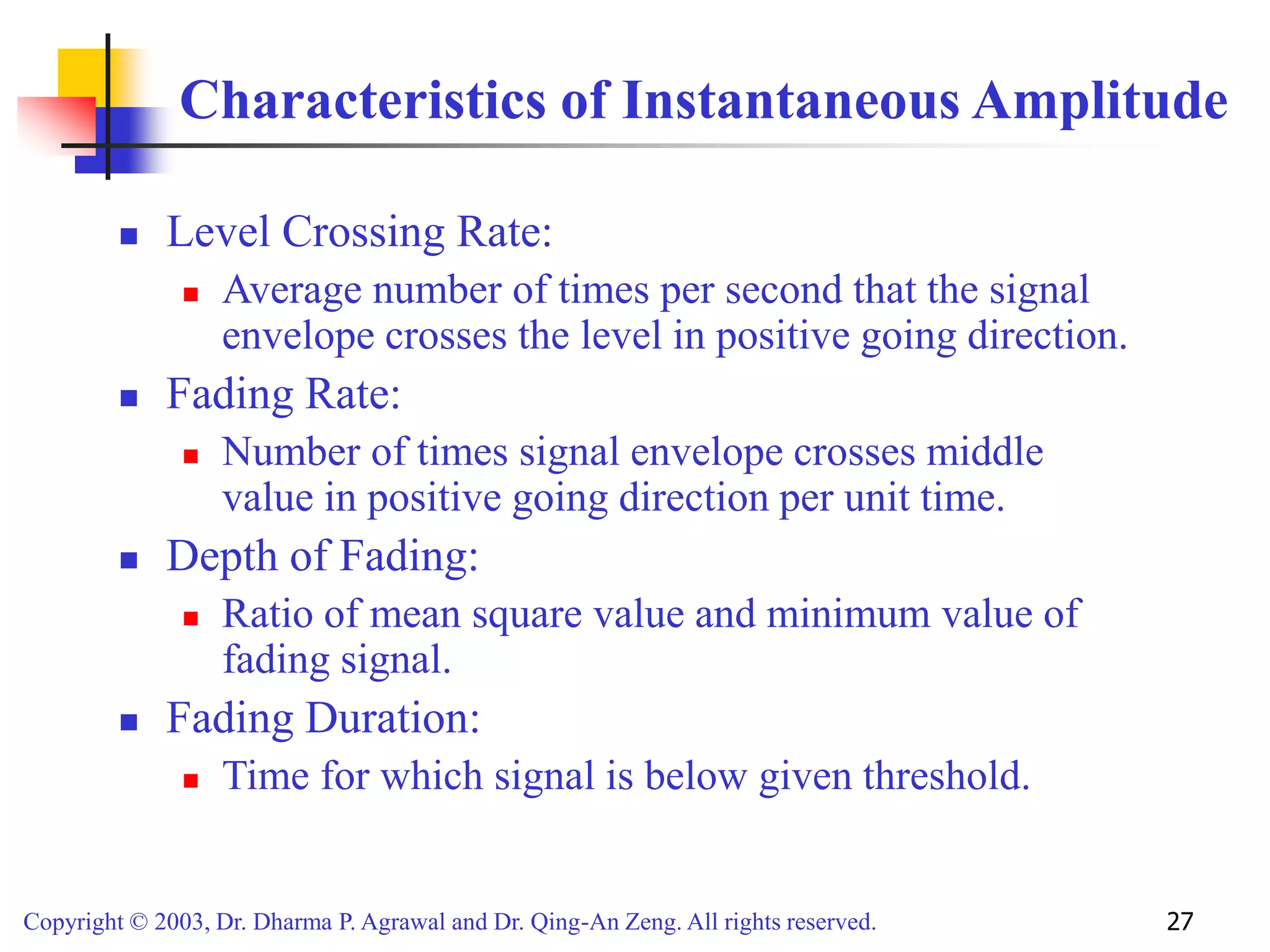 Characteristics of Instantaneous Amplitude

- Level Crossing Rate:
  - Average number of times per second that the signal envelope crosses the level in positive going direction.
- Fading Rate:
  - Number of times signal envelope crosses middle value in positive going direction per unit time.
- Depth of Fading:
  - Ratio of mean square value and minimum value of fading signal.
- Fading Duration:
  - Time for which signal is below given threshold.

Copyright © 2003, Dr. Dharma P. Agrawal and Dr. Qing-An Zeng. All rights reserved.

27